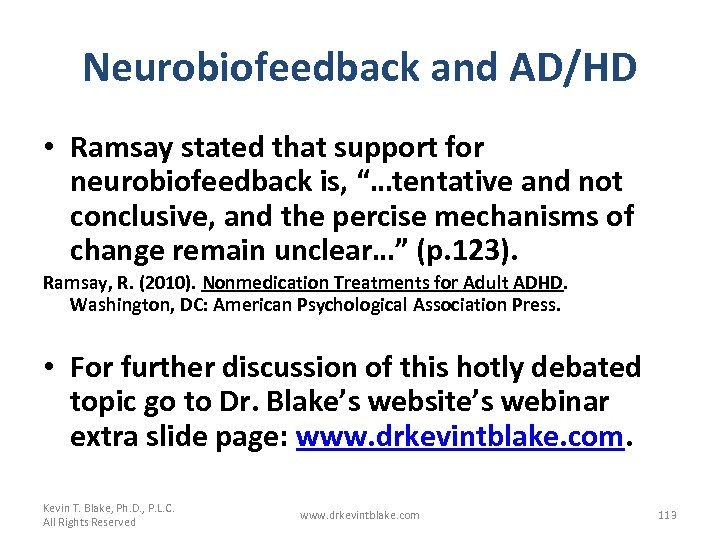 Neurobiofeedback and AD/HD

• Ramsay stated that support for neurobiofeedback is, "…tentative and not conclusive, and the percise mechanisms of change remain unclear…" (p.123).

Ramsay, R. (2010). Nonmedication Treatments for Adult ADHD. Washington, DC: American Psychological Association Press.

• For further discussion of this hotly debated topic go to Dr. Blake's website's webinar extra slide page: www.drkevintblake.com.

Kevin T. Blake, Ph.D., P.L.C.
All Rights Reserved

www.drkevintblake.com

113